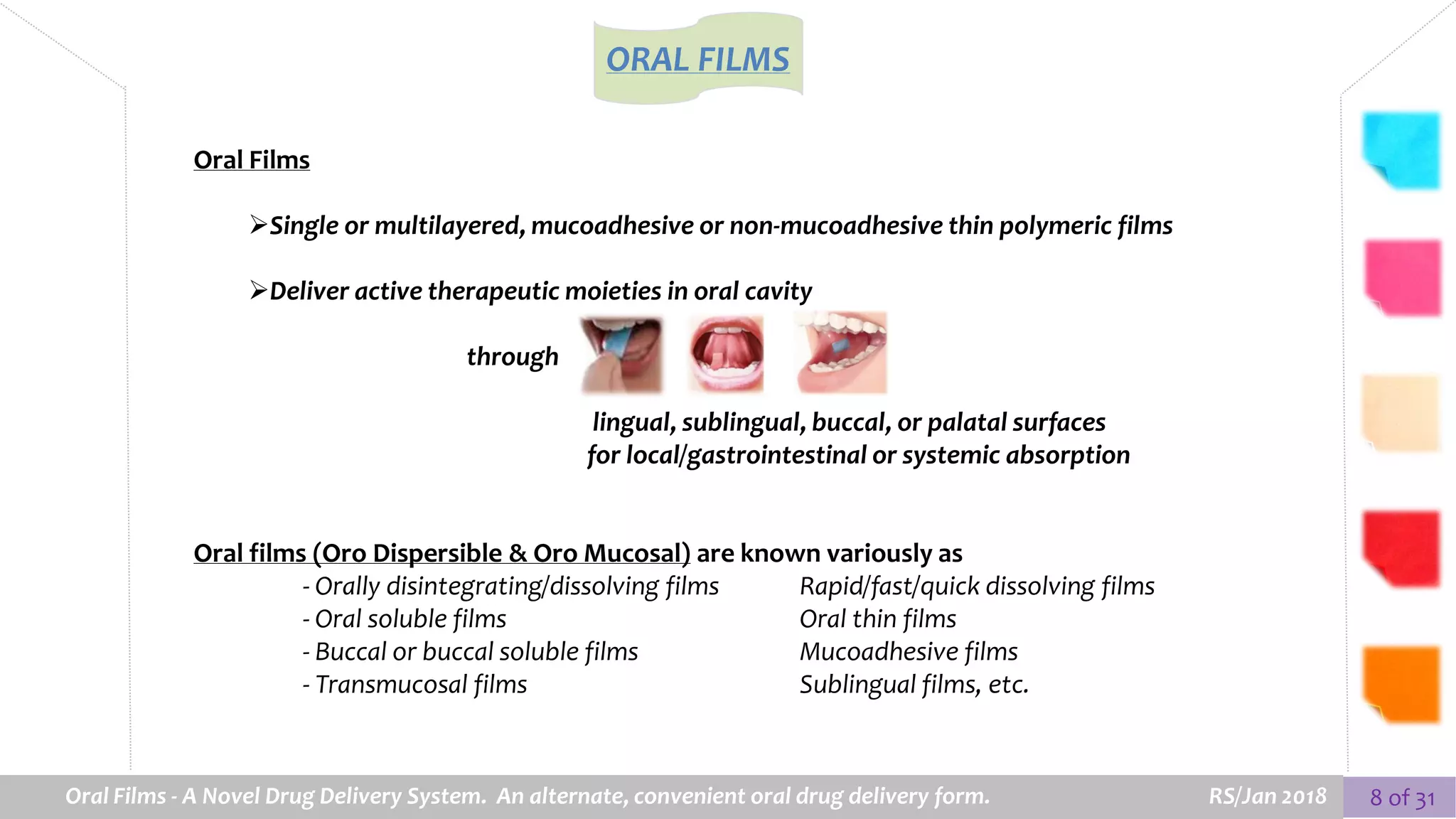 ORAL FILMS

Oral Films

➢Single or multilayered, mucoadhesive or non-mucoadhesive thin polymeric films

➢Deliver active therapeutic moieties in oral cavity

through

lingual, sublingual, buccal, or palatal surfaces
for local/gastrointestinal or systemic absorption

Oral films (Oro Dispersible & Oro Mucosal) are known variously as

- Orally disintegrating/dissolving films
- Oral soluble films
- Buccal or buccal soluble films
- Transmucosal films

Rapid/fast/quick dissolving films
Oral thin films
Mucoadhesive films
Sublingual films, etc.

Oral Films - A Novel Drug Delivery System. An alternate, convenient oral drug delivery form.
RS/Jan 2018
8 of 31